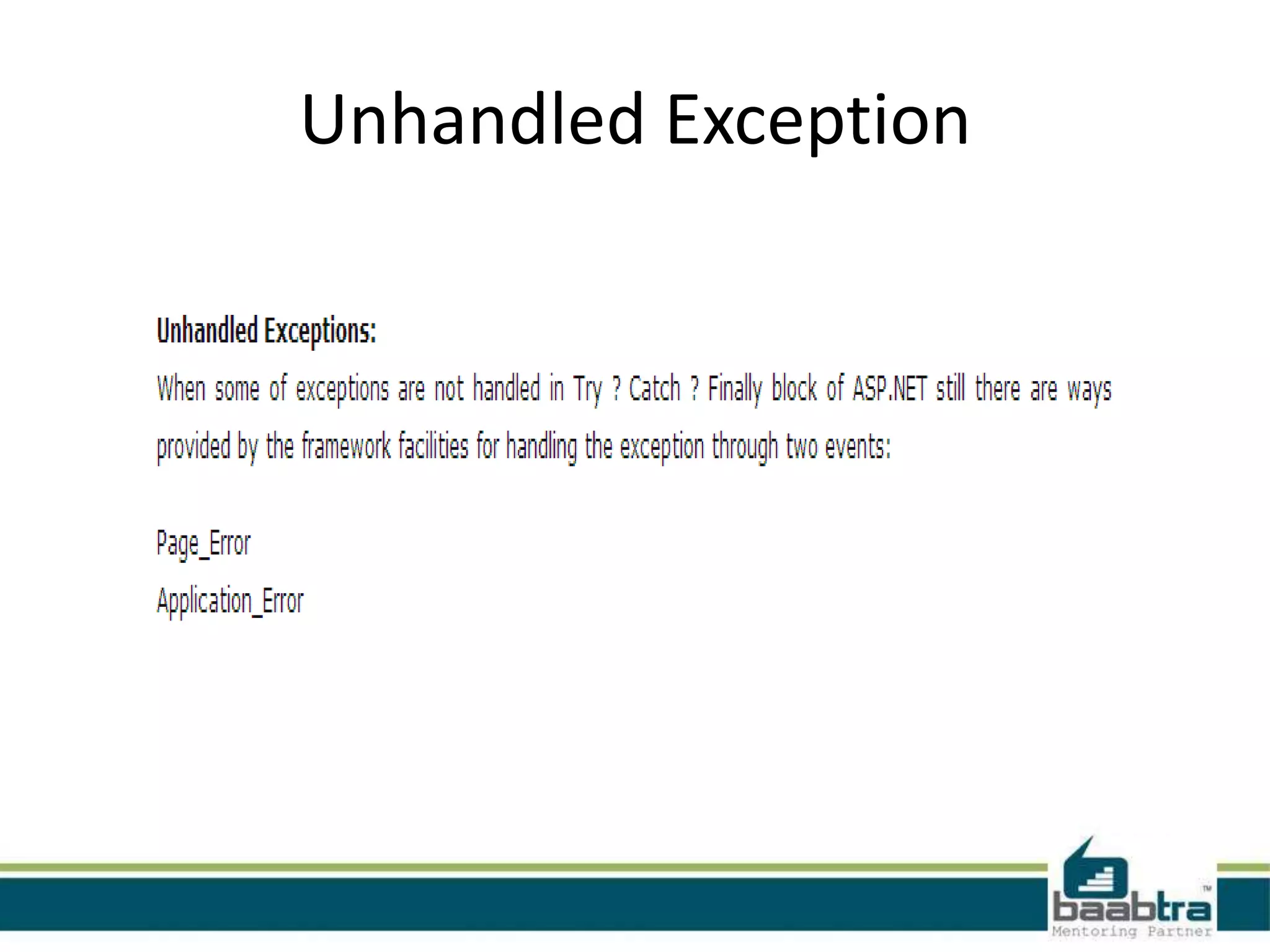 Unhandled Exception

Unhandled Exceptions:

When some of exceptions are not handled in Try ? Catch ? Finally block of ASP.NET still there are ways provided by the framework facilities for handling the exception through two events:

Page_Error

Application_Error

baabtra™
Mentoring Partner